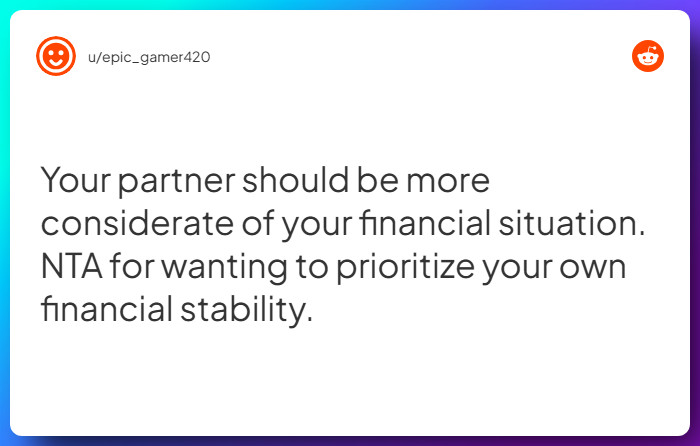 u/epic_gamer420

Your partner should be more considerate of your financial situation. NTA for wanting to prioritize your own financial stability.